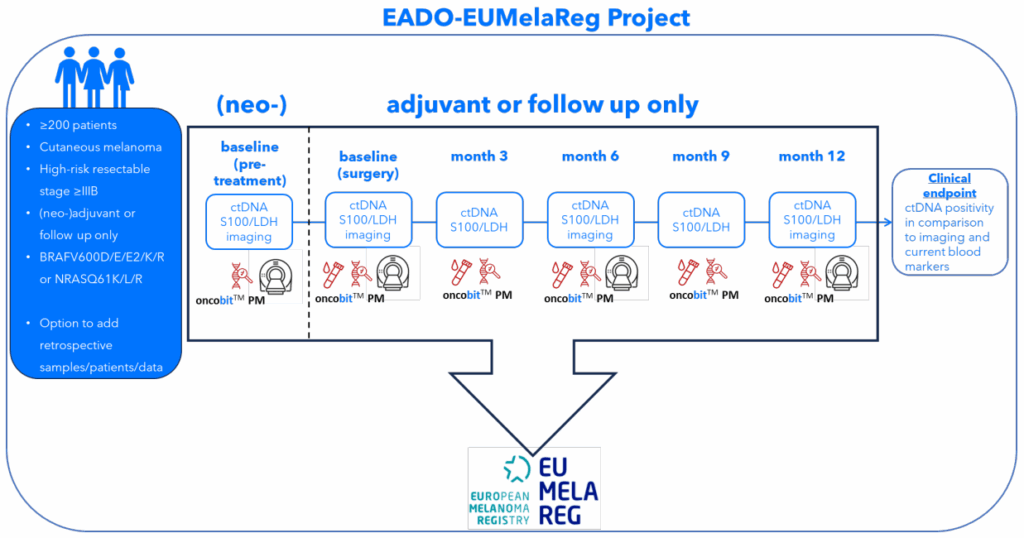 EADO-EUMelaReg Project

- ≥200 patients
- Cutaneous melanoma
- High-risk resectable stage ≥IIIB
- (neo-)adjuvant or follow up only
- BRAFV600D/E/E2/K/R or NRASQ61K/L/R

- Option to add retrospective samples/patients/data

(neo-)

adjuvant or follow up only

baseline (pre-treatment)

ctDNA S100/LDH imaging

oncobit™ PM

baseline (surgery)

ctDNA S100/LDH imaging

oncobit™ PM

month 3

ctDNA S100/LDH

oncobit™ PM

month 6

ctDNA S100/LDH imaging

oncobit™ PM

month 9

ctDNA S100/LDH

oncobit™ PM

month 12

ctDNA S100/LDH imaging

oncobit™ PM

Clinical endpoint
ctDNA positivity in comparison to imaging and current blood markers

EUROPEAN MELANOMA REGISTRY

EU MELA REG